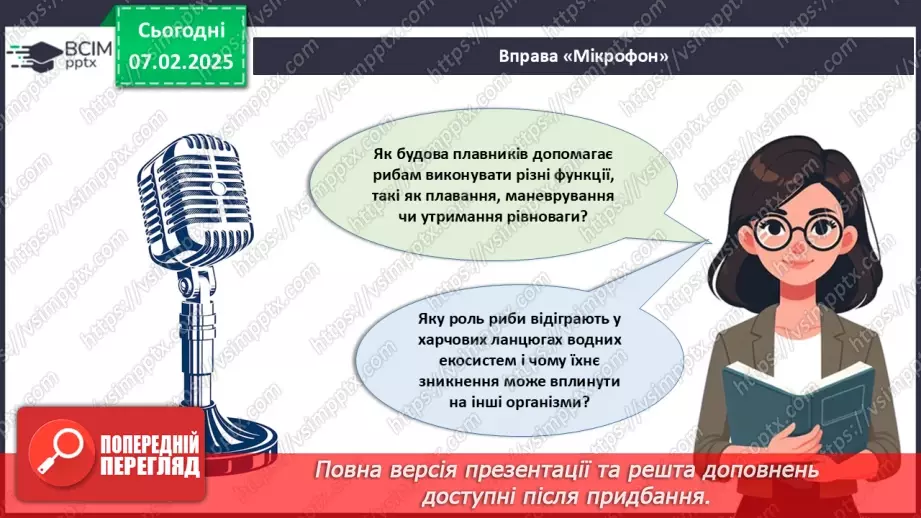 ВСІМ pptx

Сьогодні 07.02.2025

Вправа «Мікрофон»

Як будова плавників допомагає рибам виконувати різні функції, такі як плавання, маневрування чи утримання рівноваги?

Яку роль риби відіграють у харчових ланцюгах водних екосистем і чому їхнє зникнення може вплинути на інші організми?

ПОПЕРЕДНІЙ ПЕРЕГЛЯД

Повна версія презентації та решта доповнень доступні після придбання.

https://vsimpptx.com